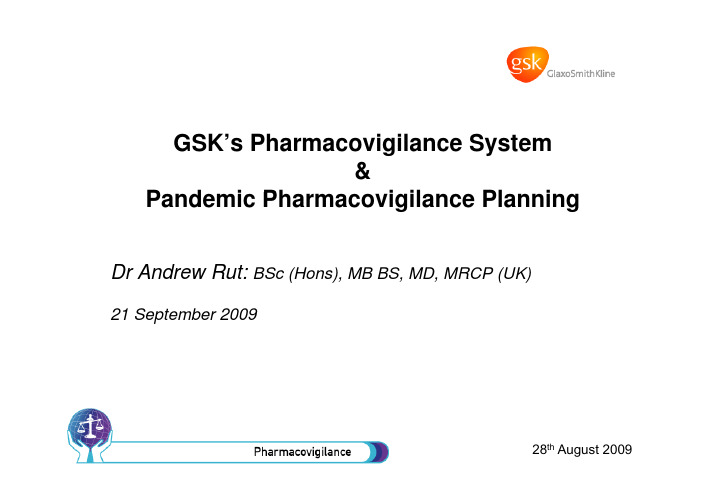 gsk GlaxoSmithKline

GSK's Pharmacovigilance System
&
Pandemic Pharmacovigilance Planning

Dr Andrew Rut: BSc (Hons), MB BS, MD, MRCP (UK)

21 September 2009

Pharmacovigilance

28$^{th}$ August 2009